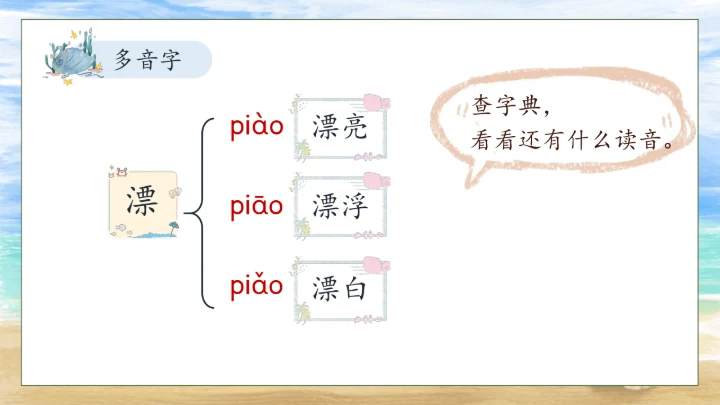 多音字

漂

piào 漂亮

piāo 漂浮

piǎo 漂白

查字典，
看看还有什么读音。